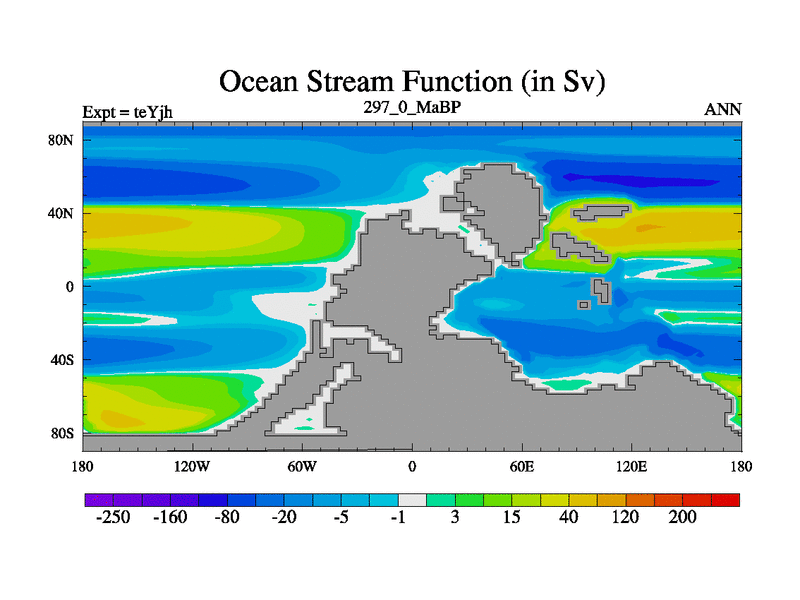 Ocean Stream Function (in Sv)

Expt = teYjh

297_0_MaBP

ANN

80N
40N
0
40S
80S

180
120W
60W
0
60E
120E
180

-250
-160
-80
-20
-5
-1
3
15
40
120
200